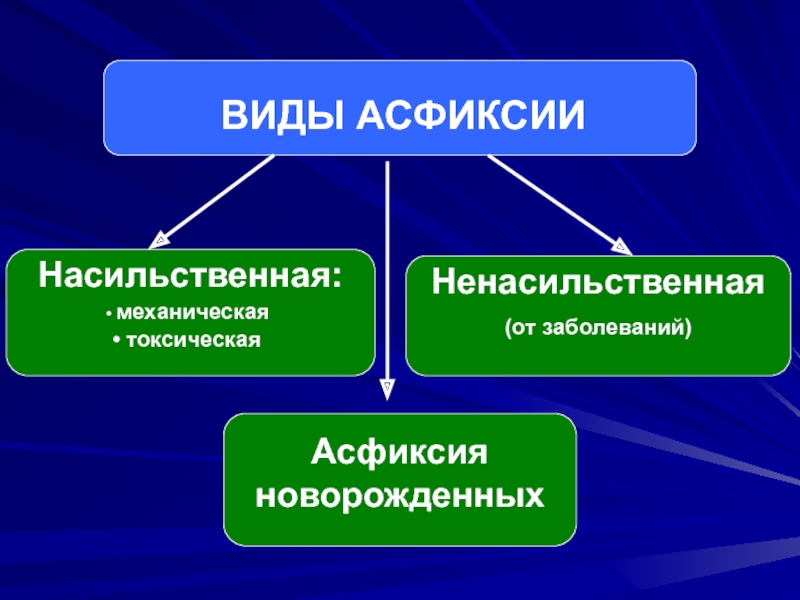 ВИДЫ АСФИКСИИ

Насильственная:
• механическая
• токсическая

Ненасильственная
(от заболеваний)

Асфиксия новорожденных